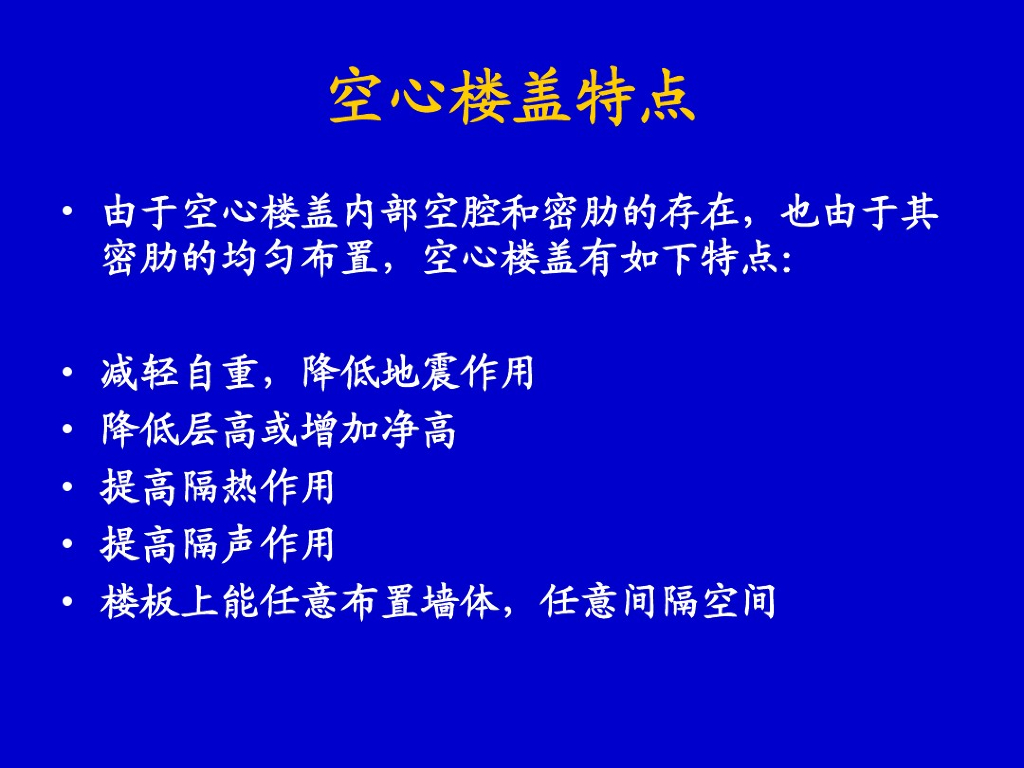 空心楼盖特点

• 由于空心楼盖内部空腔和密肋的存在，也由于其密肋的均匀布置，空心楼盖有如下特点:

• 减轻自重，降低地震作用
• 降低层高或增加净高
• 提高隔热作用
• 提高隔声作用
• 楼板上能任意布置墙体，任意间隔空间